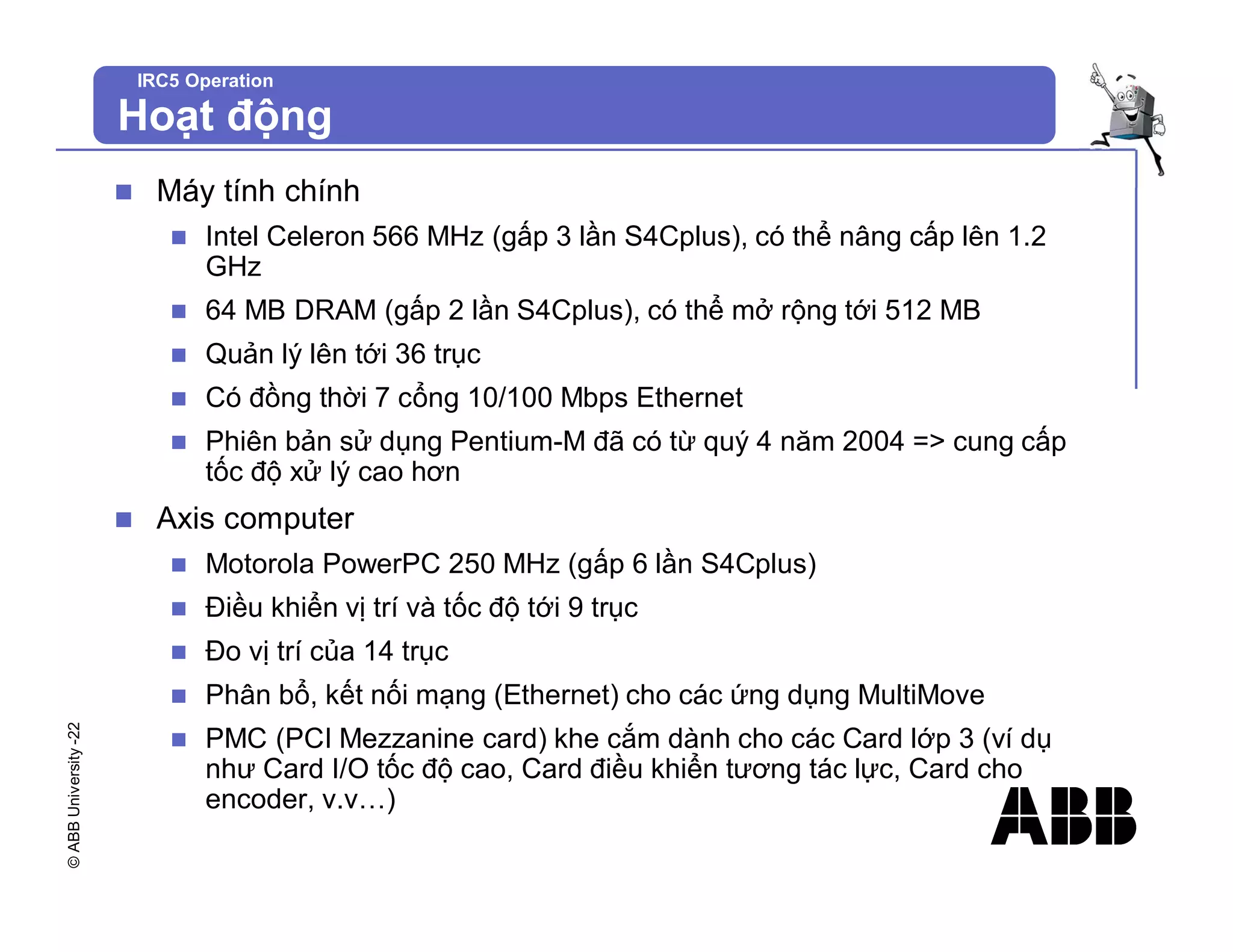 IRC5 Operation
Hoạt động

Máy tính chính

Intel Celeron 566 MHz (gấp 3 lần S4Cplus), có thể nâng cấp lên 1.2 GHz

64 MB DRAM (gấp 2 lần S4Cplus), có thể mở rộng tới 512 MB

Quản lý lên tới 36 trục

Có đồng thời 7 cổng 10/100 Mbps Ethernet

Phiên bản sử dụng Pentium-M đã có từ quý 4 năm 2004 => cung cấp tốc độ xử lý cao hơn

Axis computer

Motorola PowerPC 250 MHz (gấp 6 lần S4Cplus)

Điều khiển vị trí và tốc độ tới 9 trục

Đo vị trí của 14 trục

Phân bổ, kết nối mạng (Ethernet) cho các ứng dụng MultiMove

PMC (PCI Mezzanine card) khe cắm dành cho các Card lớp 3 (ví dụ như Card I/O tốc độ cao, Card điều khiển tương tác lực, Card cho encoder, v.v…)

© ABB University -22

ABB